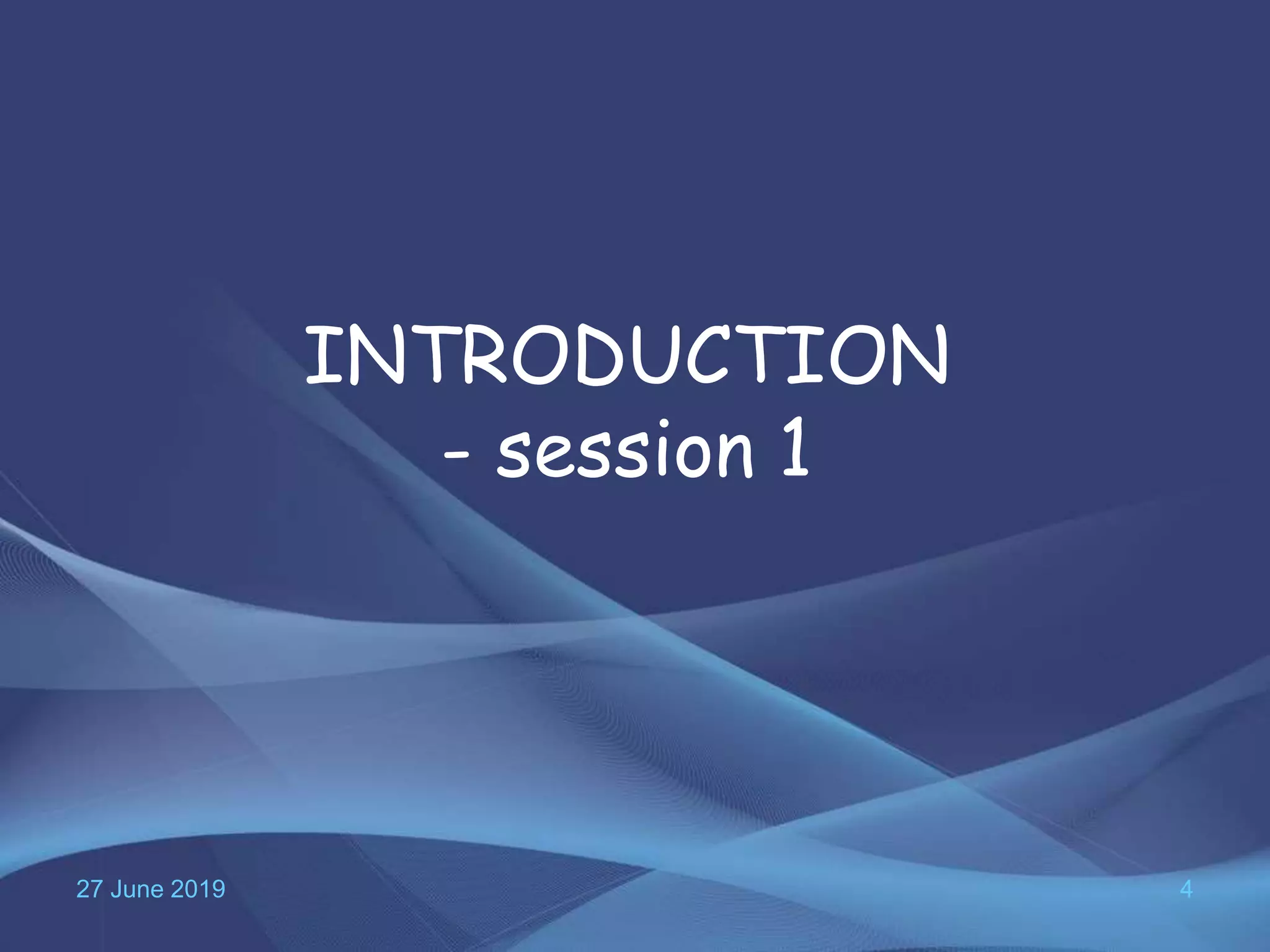 INTRODUCTION
- session 1

27 June 2019

4